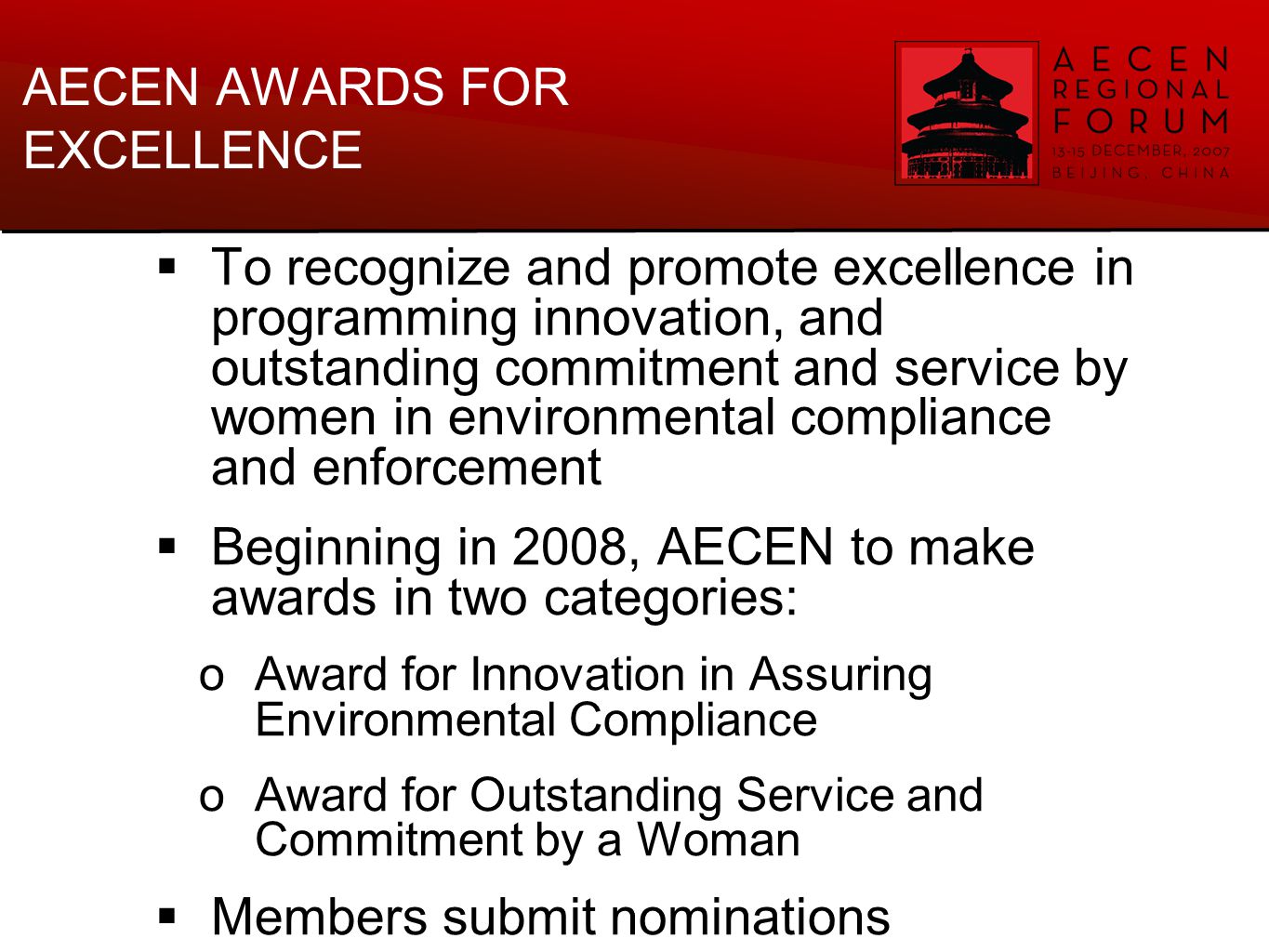 AECEN AWARDS FOR EXCELLENCE

AECEN REGIONAL FORUM
13-15 DECEMBER, 2007
BEIJING, CHINA

▪ To recognize and promote excellence in programming innovation, and outstanding commitment and service by women in environmental compliance and enforcement

▪ Beginning in 2008, AECEN to make awards in two categories:

o Award for Innovation in Assuring Environmental Compliance

o Award for Outstanding Service and Commitment by a Woman

▪ Members submit nominations